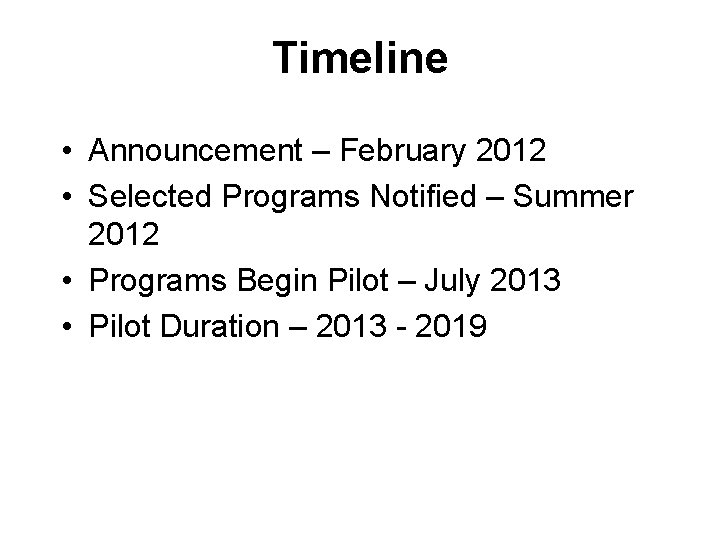 Timeline

• Announcement – February 2012
• Selected Programs Notified – Summer 2012
• Programs Begin Pilot – July 2013
• Pilot Duration – 2013 - 2019